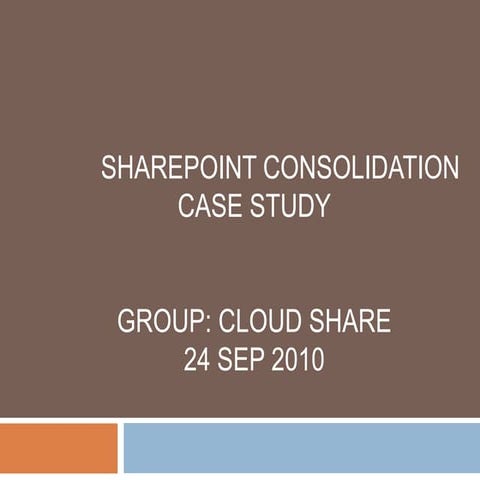 SHAREPOINT CONSOLIDATION
CASE STUDY

GROUP: CLOUD SHARE
24 SEP 2010